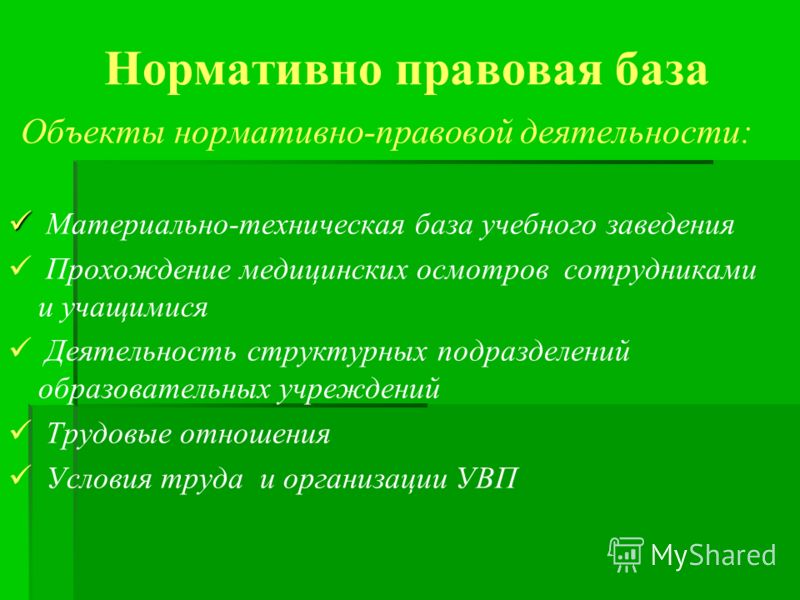 Нормативно правовая база

Объекты нормативно-правовой деятельности:

✓ Материально-техническая база учебного заведения

✓ Прохождение медицинских осмотров сотрудниками и учащимися

✓ Деятельность структурных подразделений образовательных учреждений

✓ Трудовые отношения

✓ Условия труда и организации УВП

MyShared